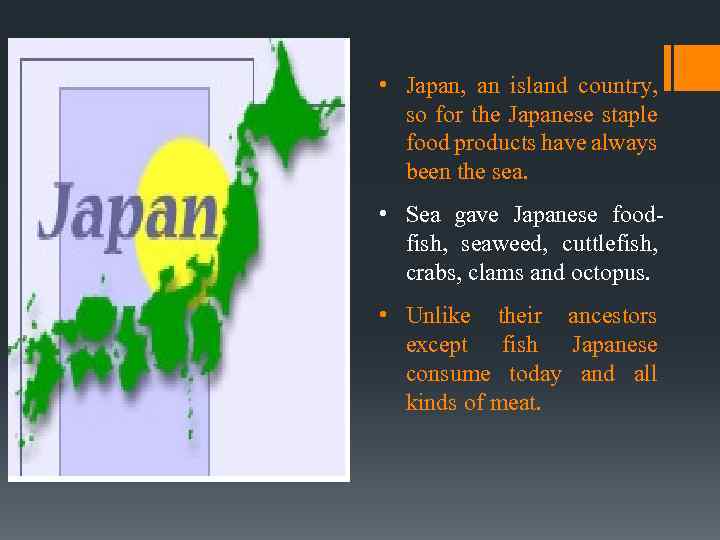 Japan

• Japan, an island country, so for the Japanese staple food products have always been the sea.

• Sea gave Japanese food-fish, seaweed, cuttlefish, crabs, clams and octopus.

• Unlike their ancestors except fish Japanese consume today and all kinds of meat.